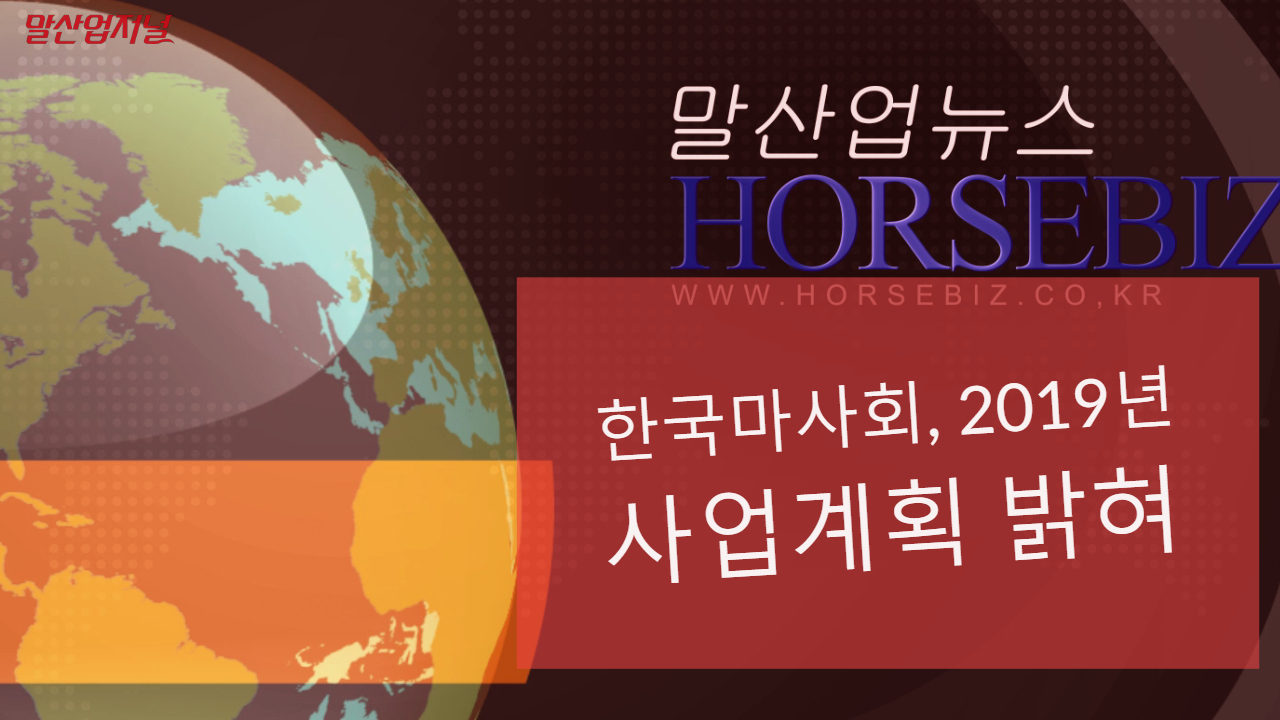 말산업저널

말산업뉴스
HORSEBIZ
WWW.HORSEBIZ.CO,KR

한국마사회, 2019년
사업계획 밝혀